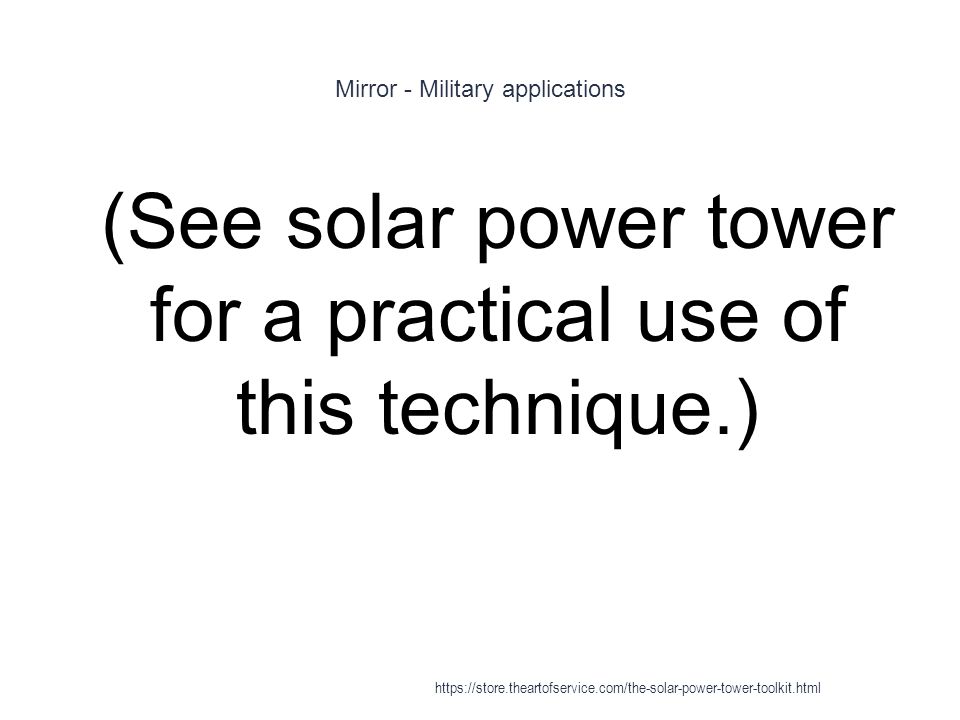 Mirror - Military applications

(See solar power tower for a practical use of this technique.)

https://store.theartofservice.com/the-solar-power-tower-toolkit.html